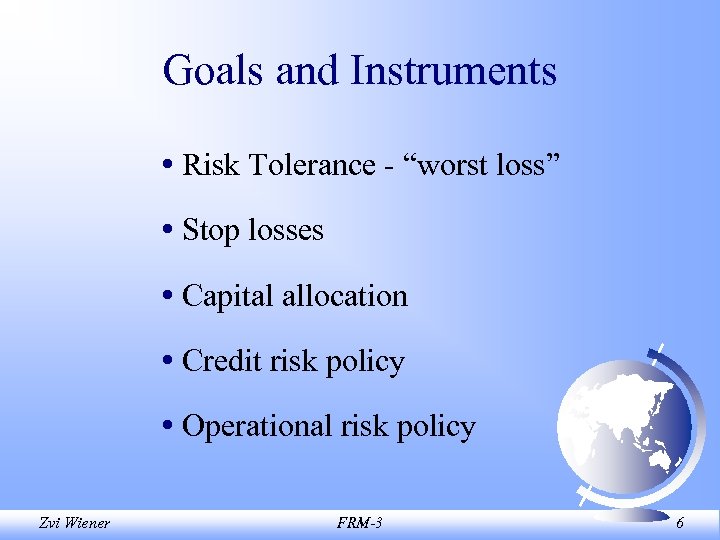 Goals and Instruments

• Risk Tolerance - “worst loss”

• Stop losses

• Capital allocation

• Credit risk policy

• Operational risk policy

Zvi Wiener FRM-3 6